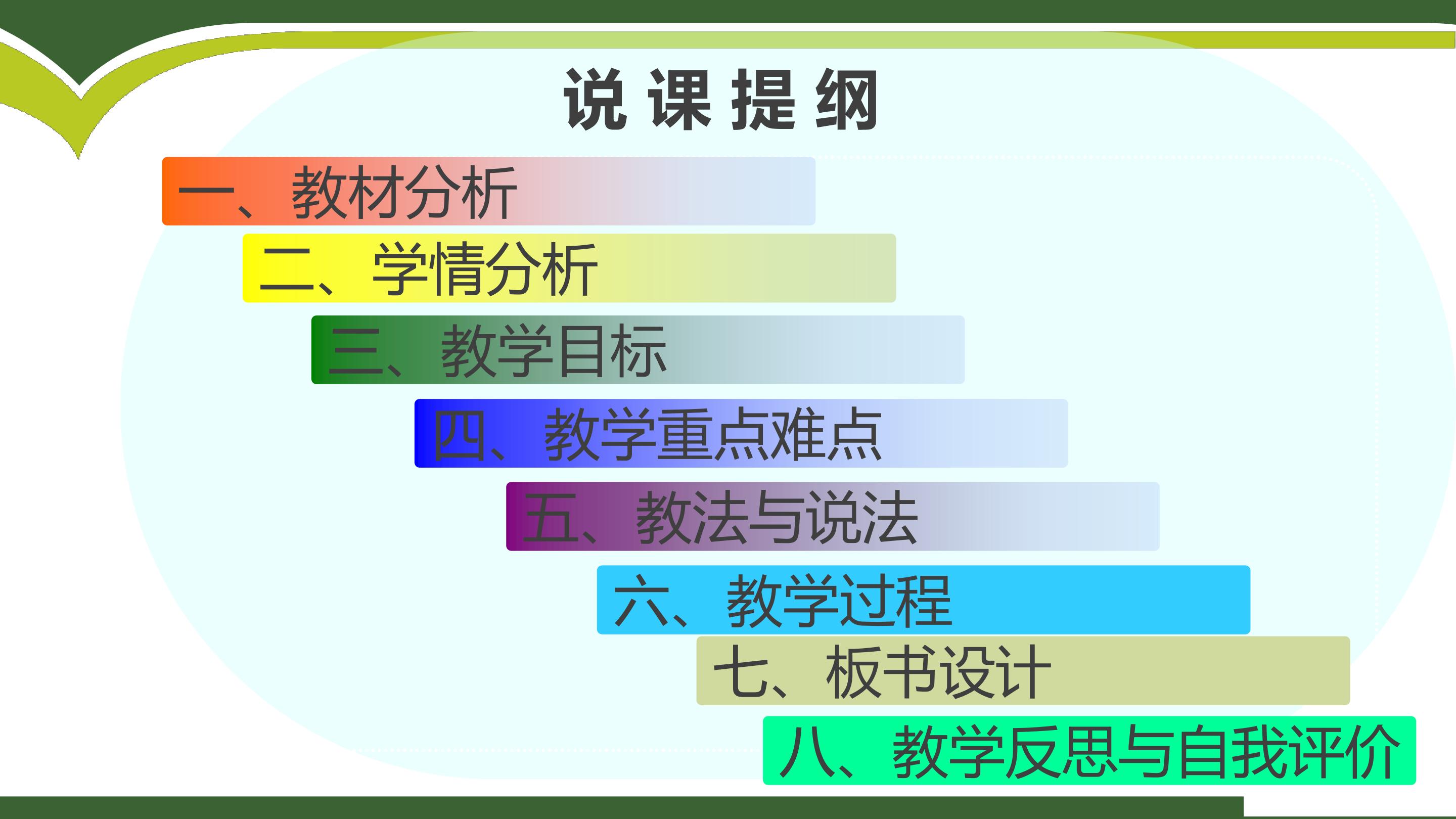 说课提纲

一、教材分析

二、学情分析

三、教学目标

四、教学重点难点

五、教法与说法

六、教学过程

七、板书设计

八、教学反思与自我评价